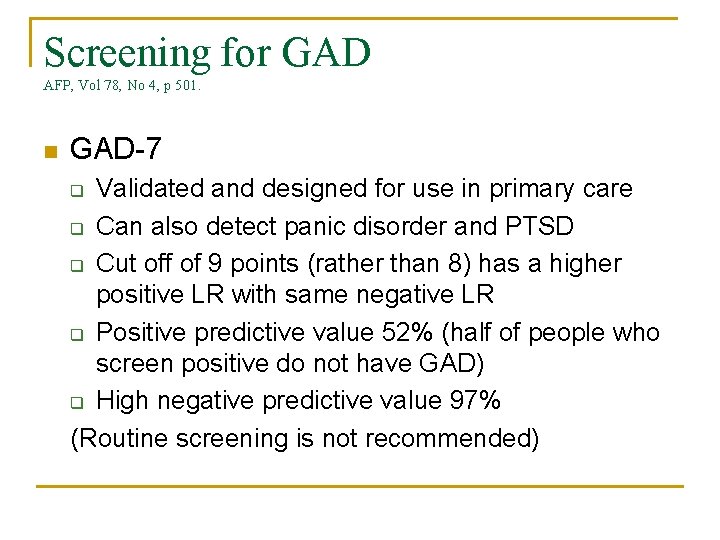 Screening for GAD
AFP, Vol 78, No 4, p 501.

GAD-7
Validated and designed for use in primary care
Can also detect panic disorder and PTSD
Cut off of 9 points (rather than 8) has a higher positive LR with same negative LR
Positive predictive value 52% (half of people who screen positive do not have GAD)
High negative predictive value 97%
(Routine screening is not recommended)